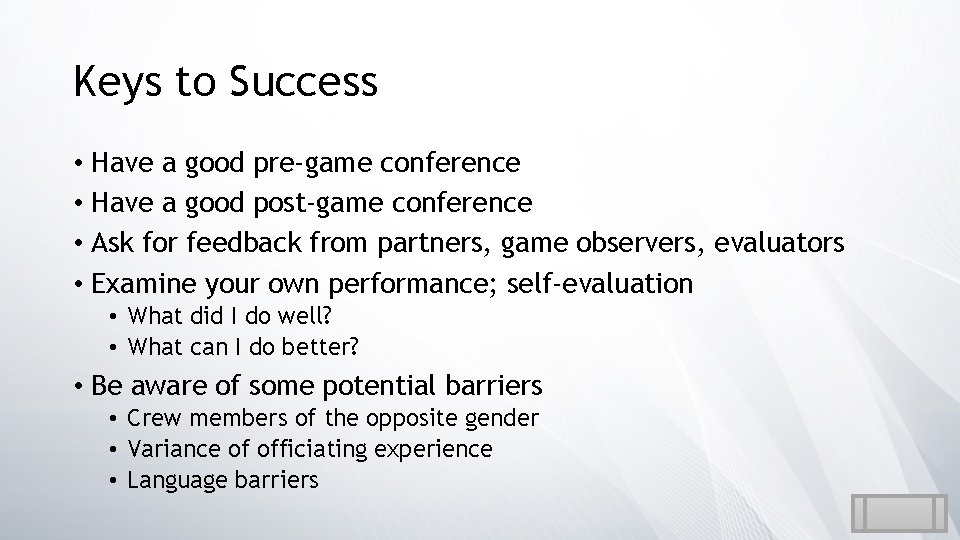 Keys to Success

• Have a good pre-game conference
• Have a good post-game conference
• Ask for feedback from partners, game observers, evaluators
• Examine your own performance; self-evaluation
  • What did I do well?
  • What can I do better?
• Be aware of some potential barriers
  • Crew members of the opposite gender
  • Variance of officiating experience
  • Language barriers